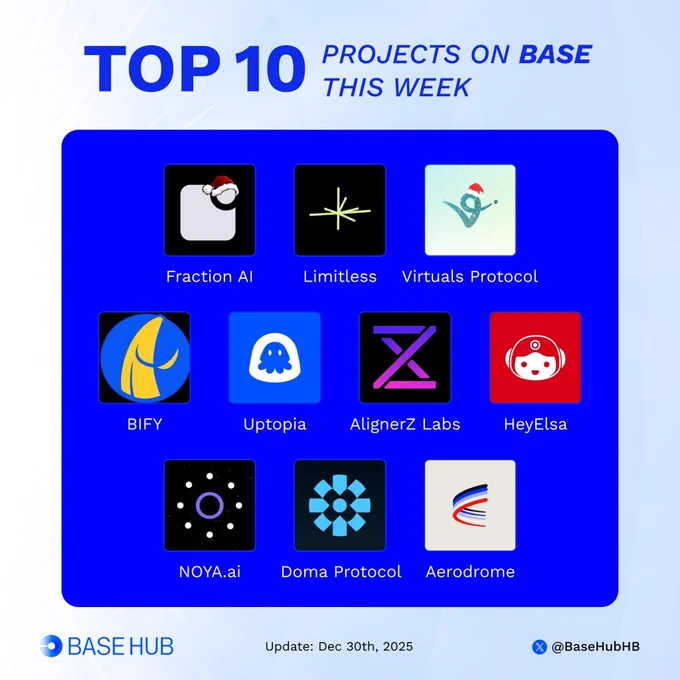 TOP 10 PROJECTS ON BASE THIS WEEK

Fraction AI
Limitless
Virtuals Protocol

BIFY
Uptopia
AlignerZ Labs
HeyElsa

NOYA.ai
Doma Protocol
Aerodrome

BASE HUB
Update: Dec 30th, 2025
@BaseHubHB